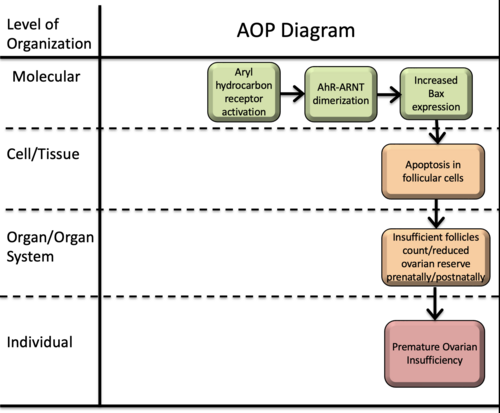 | Level of Organization | AOP Diagram |
|---|---|
| Molecular | Aryl hydrocarbon receptor activation → AhR-ARNT dimerization → Increased Bax expression |
| Cell/Tissue | Apoptosis in follicular cells |
| Organ/Organ System | Insufficient follicles count/reduced ovarian reserve prenatally/postnatally |
| Individual | Premature Ovarian Insufficiency |